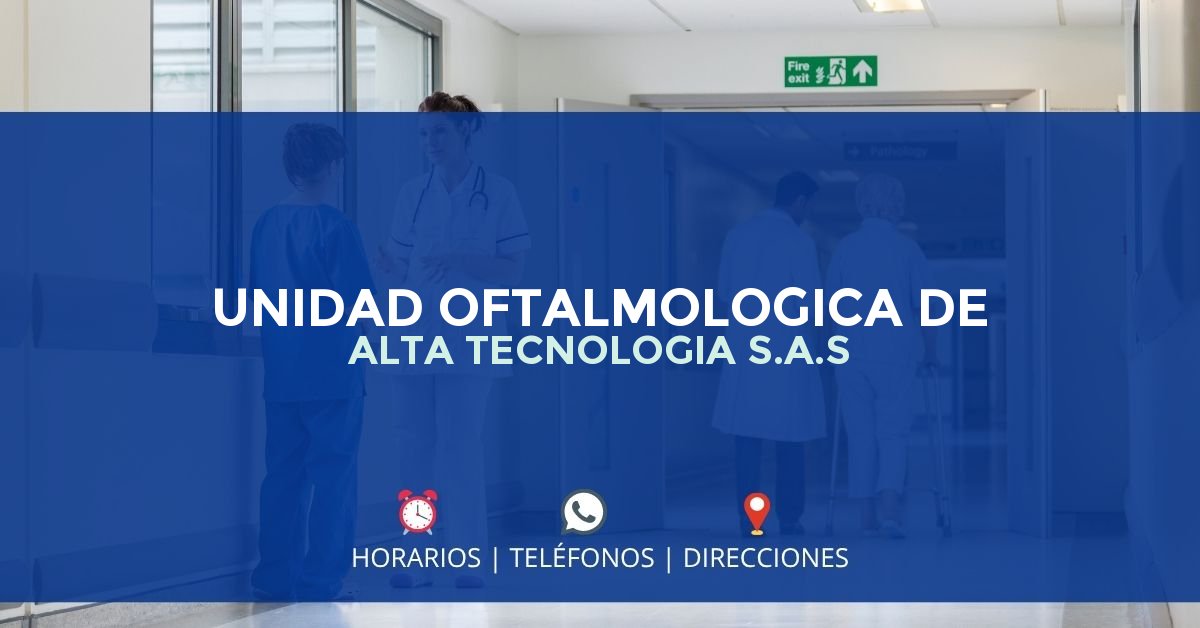 Fire exit

Pathology

UNIDAD OFTALMOLOGICA DE
ALTA TECNOLOGIA S.A.S

HORARIOS | TELÉFONOS | DIRECCIONES